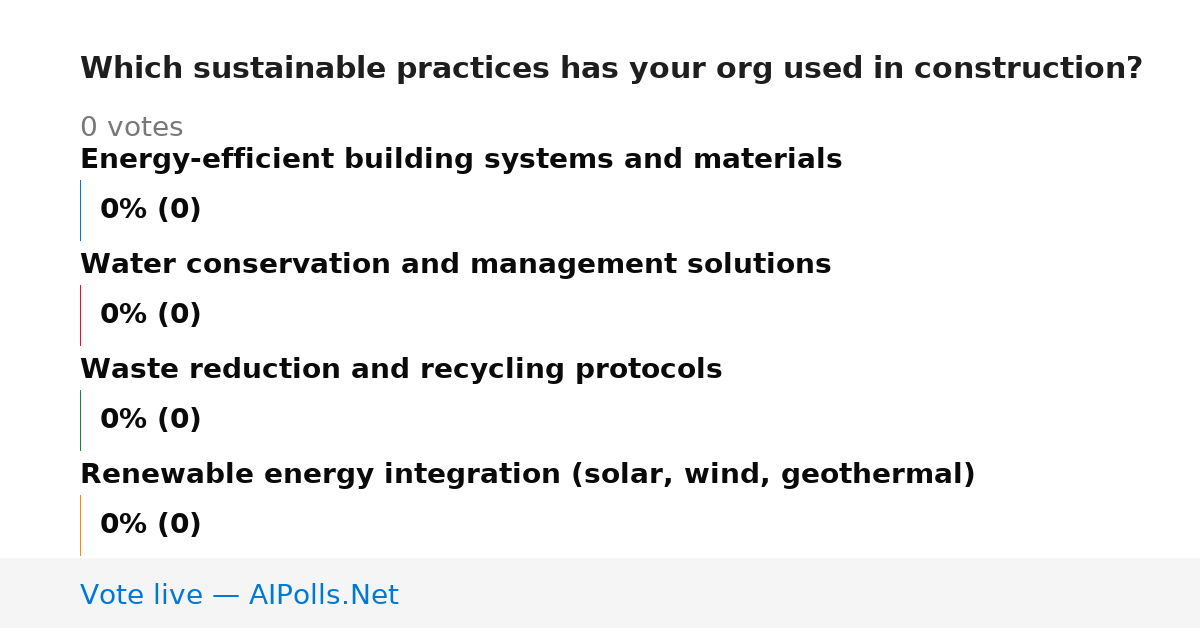 Which sustainable practices has your org used in construction?

0 votes

Energy-efficient building systems and materials

0% (0)

Water conservation and management solutions

0% (0)

Waste reduction and recycling protocols

0% (0)

Renewable energy integration (solar, wind, geothermal)

0% (0)

Vote live — AIPolls.Net